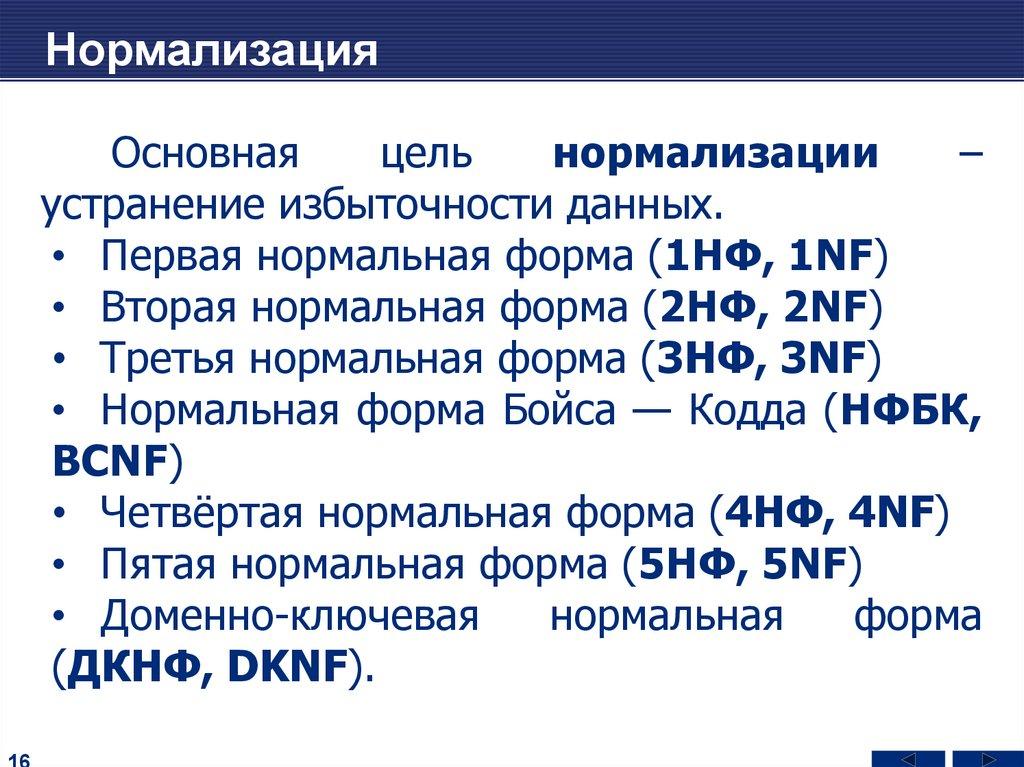 Нормализация

Основная цель нормализации – устранение избыточности данных.

• Первая нормальная форма (1НФ, 1NF)
• Вторая нормальная форма (2НФ, 2NF)
• Третья нормальная форма (3НФ, 3NF)
• Нормальная форма Бойса — Кодда (НФБК, BCNF)
• Четвёртая нормальная форма (4НФ, 4NF)
• Пятая нормальная форма (5НФ, 5NF)
• Доменно-ключевая нормальная форма (ДКНФ, DKNF).

16